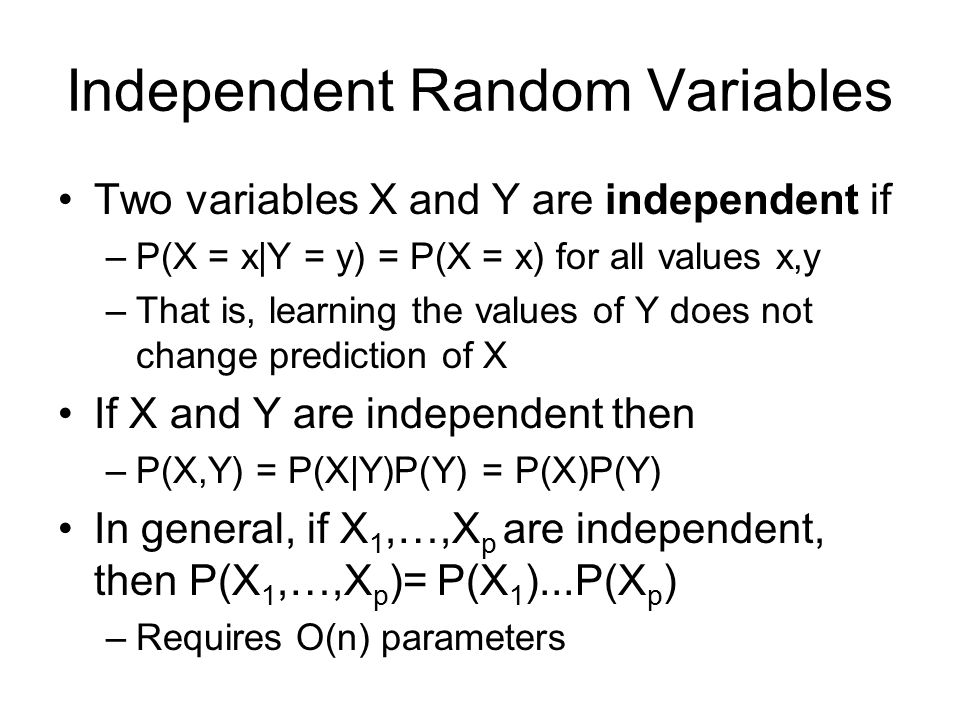 Independent Random Variables

• Two variables X and Y are **independent** if
– $P(X = x|Y = y) = P(X = x)$ for all values x,y
– That is, learning the values of Y does not change prediction of X

• If X and Y are independent then
– $P(X,Y) = P(X|Y)P(Y) = P(X)P(Y)$

• In general, if $X_1,\ldots,X_p$ are independent, then $P(X_1,\ldots,X_p)= P(X_1)...P(X_p)$
– Requires O(n) parameters